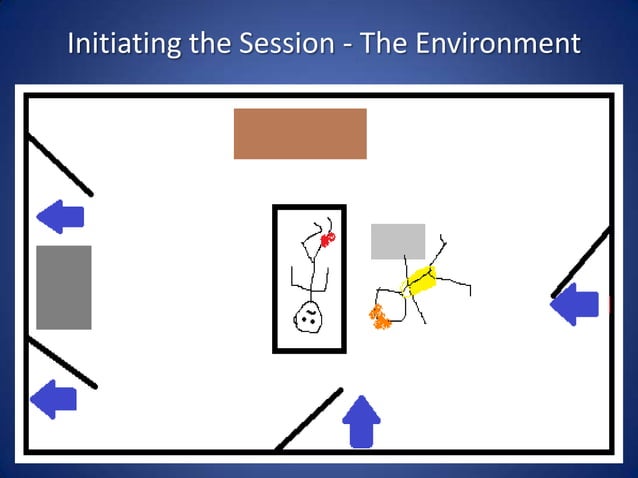 Initiating the Session - The Environment